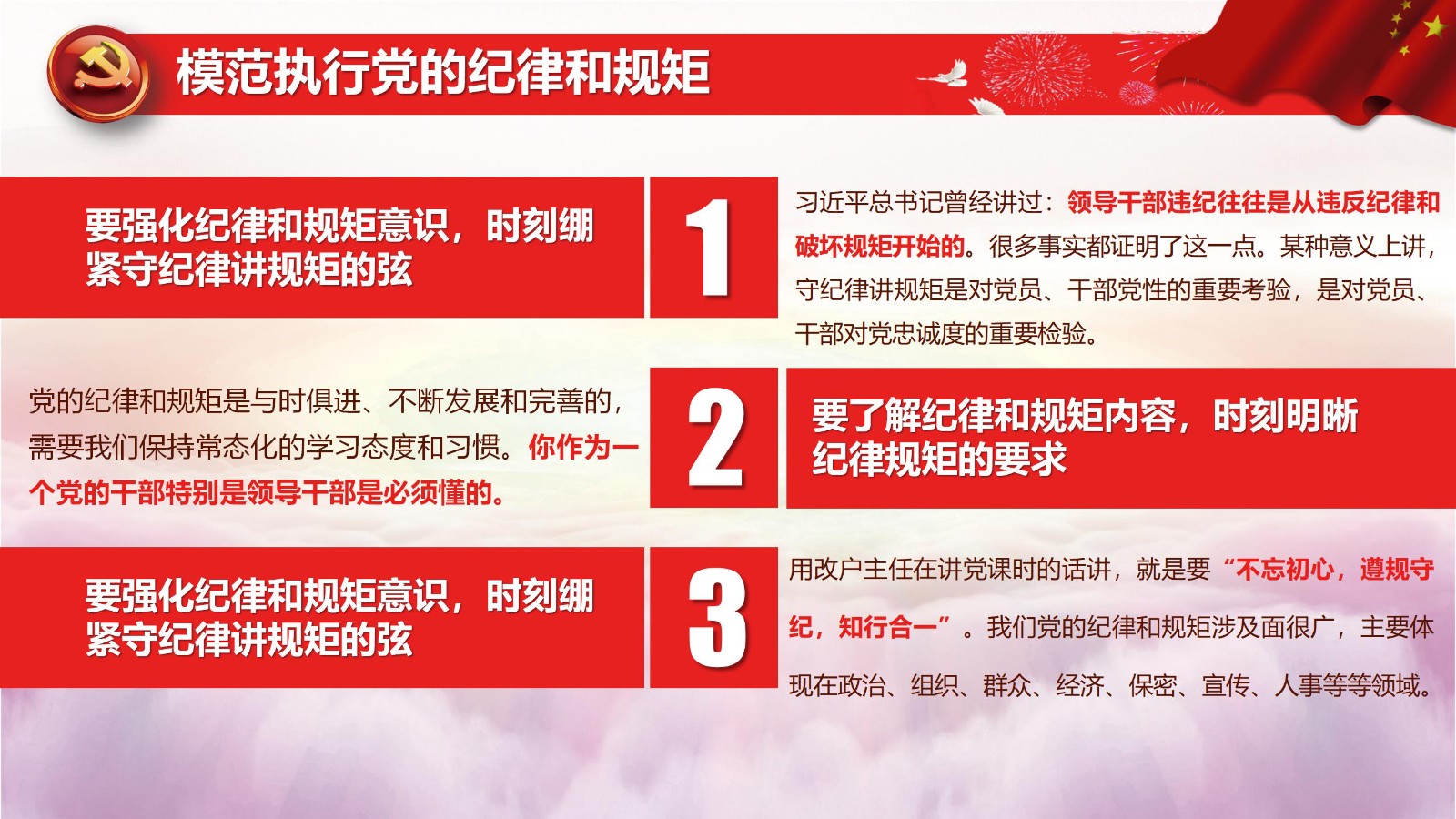 模范执行党的纪律和规矩

要强化纪律和规矩意识，时刻绷紧守纪律讲规矩的弦

1

习近平总书记曾经讲过：领导干部违纪往往是从违反纪律和破坏规矩开始的。很多事实都证明了这一点。某种意义上讲，守纪律讲规矩是对党员、干部党性的重要考验，是对党员、干部对党忠诚度的重要检验。

党的纪律和规矩是与时俱进、不断发展和完善的，需要我们保持常态化的学习态度和习惯。你作为一个党的干部特别是领导干部是必须懂的。

2

要了解纪律和规矩内容，时刻明晰纪律规矩的要求

要强化纪律和规矩意识，时刻绷紧守纪律讲规矩的弦

3

用改户主任在讲党课时的话讲，就是要“不忘初心，遵规守纪，知行合一”。我们党的纪律和规矩涉及面很广，主要体现在政治、组织、群众、经济、保密、宣传、人事等等领域。